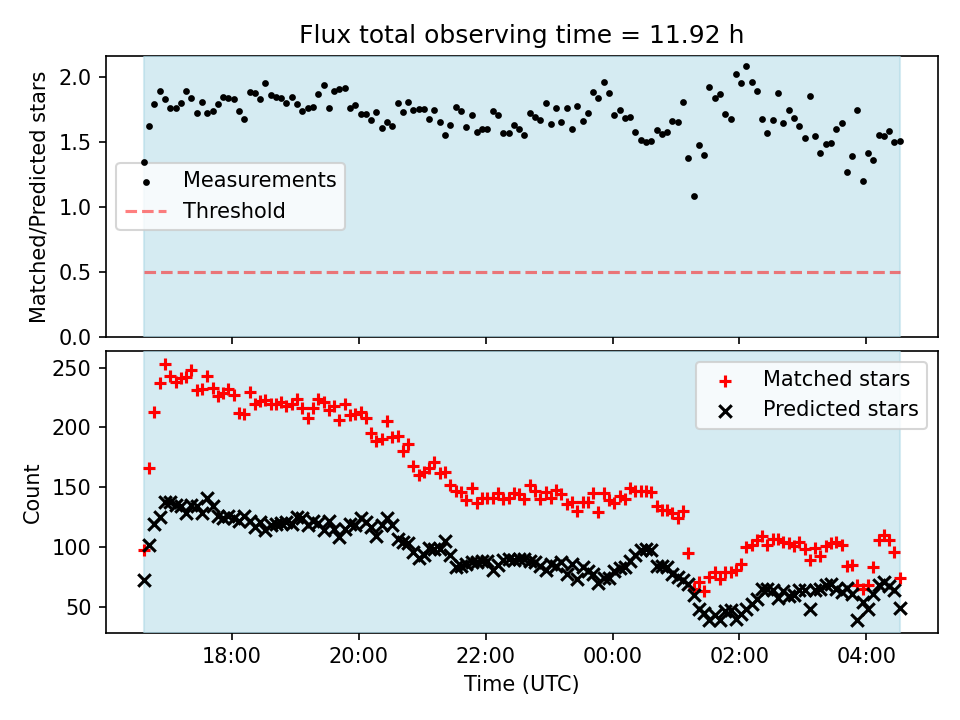 Flux total observing time = 11.92 h

Matched/Predicted stars

2.0
1.5
1.0
0.5
0.0

Measurements
Threshold

Count

250
200
150
100
50

Matched stars
Predicted stars

18:00
20:00
22:00
00:00
02:00
04:00

Time (UTC)